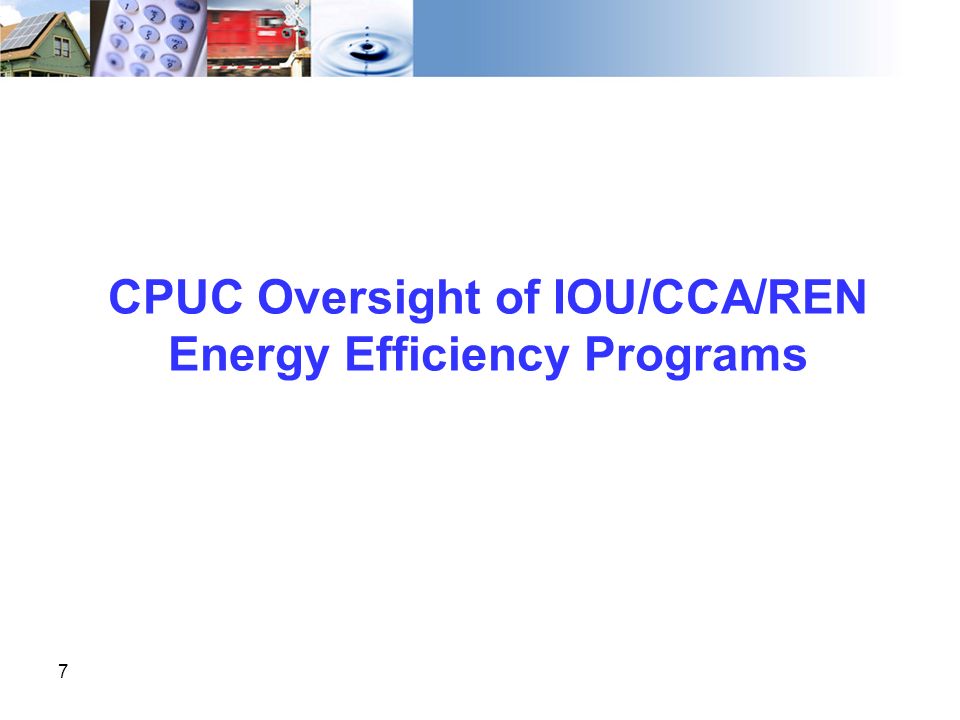 CPUC Oversight of IOU/CCA/REN Energy Efficiency Programs

7